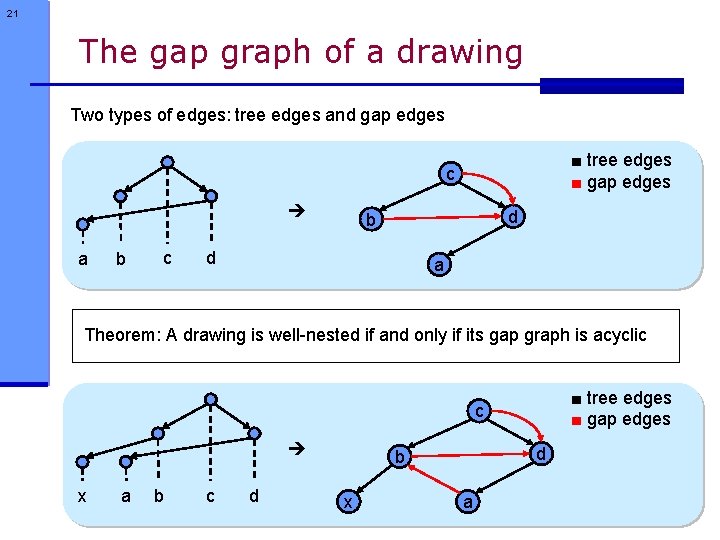 21

The gap graph of a drawing

Two types of edges: tree edges and gap edges

a b c d

→

c
b d
a

■ tree edges
■ gap edges

Theorem: A drawing is well-nested if and only if its gap graph is acyclic

x a b c d

→

c
b d
x a

■ tree edges
■ gap edges